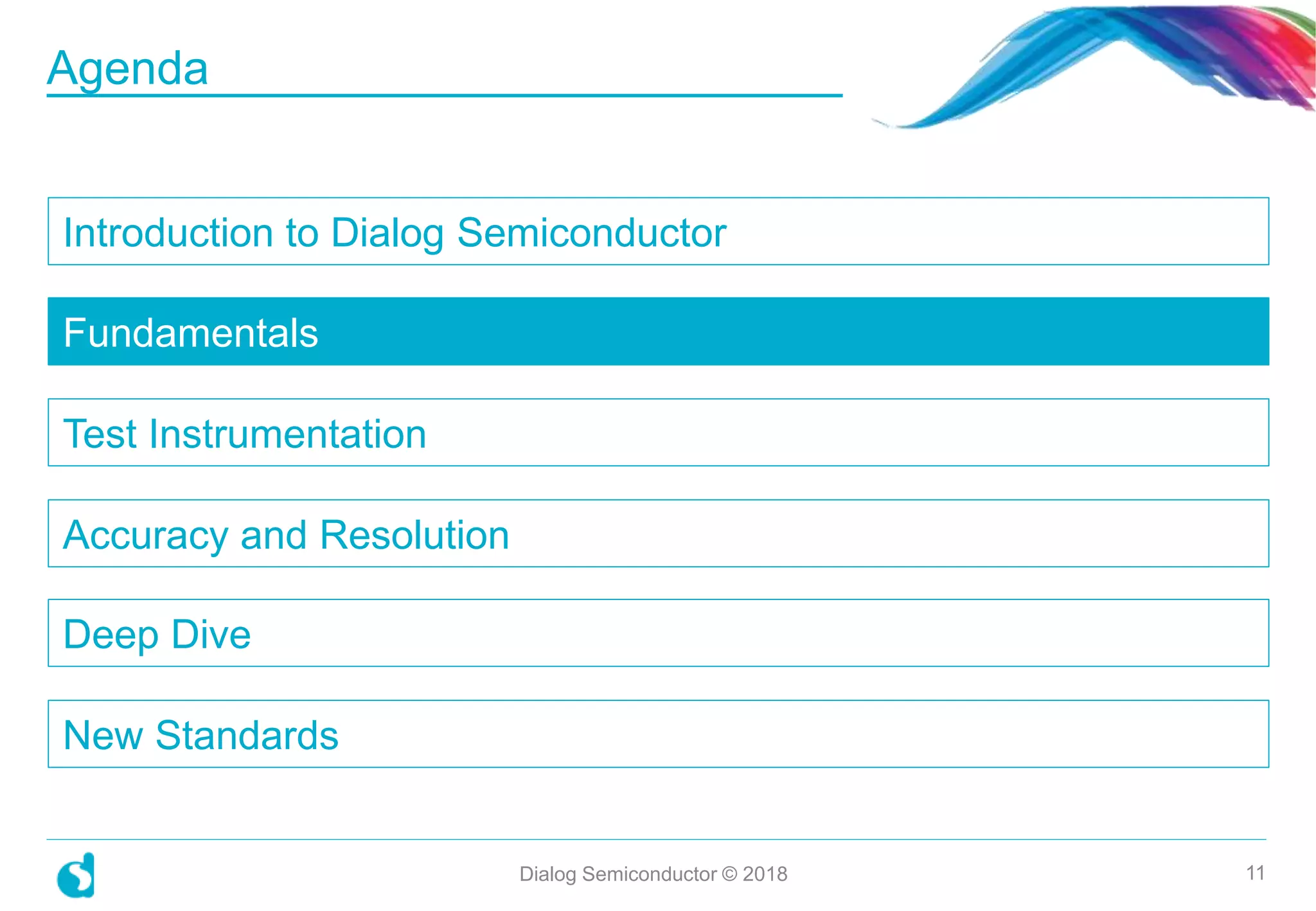 Agenda

Introduction to Dialog Semiconductor

Fundamentals

Test Instrumentation

Accuracy and Resolution

Deep Dive

New Standards

Dialog Semiconductor © 2018

11